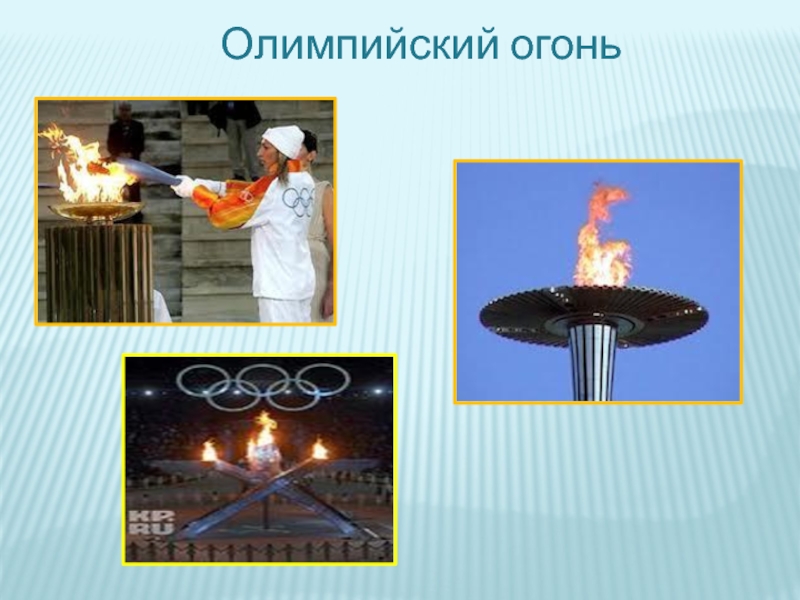 Олимпийский огонь

KP.RU